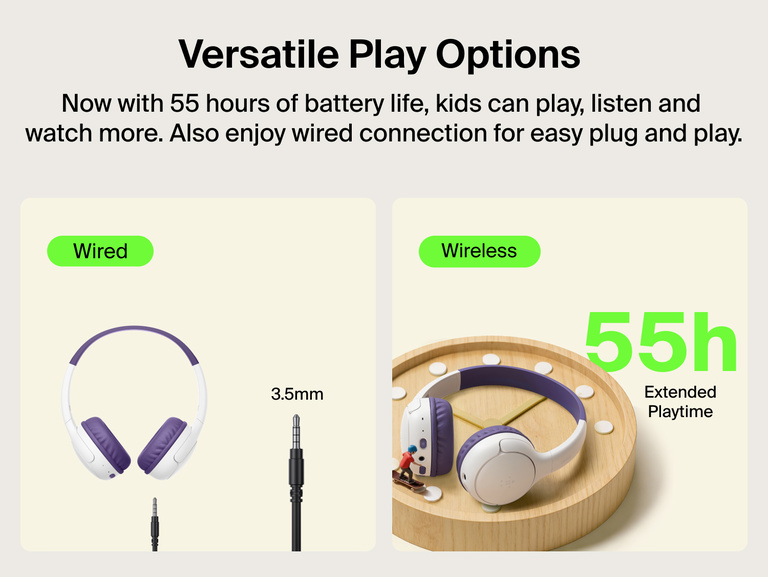 Versatile Play Options

Now with 55 hours of battery life, kids can play, listen and watch more. Also enjoy wired connection for easy plug and play.

Wired

3.5mm

Wireless

55h

Extended Playtime